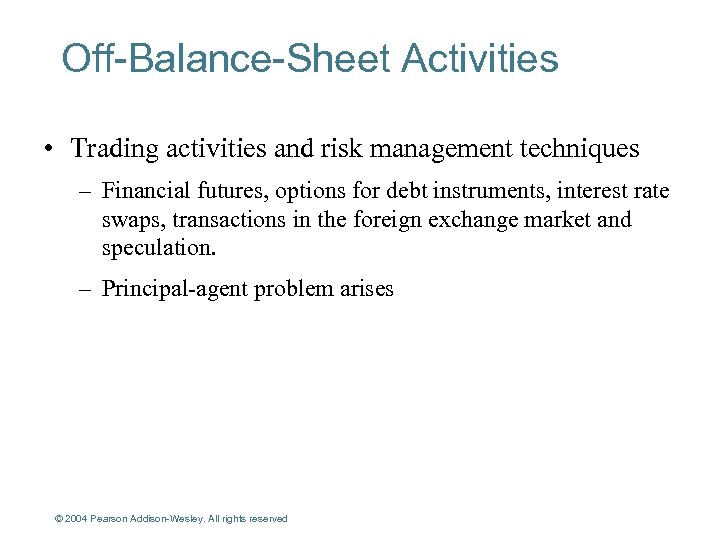 Off-Balance-Sheet Activities

• Trading activities and risk management techniques

– Financial futures, options for debt instruments, interest rate swaps, transactions in the foreign exchange market and speculation.

– Principal-agent problem arises

© 2004 Pearson Addison-Wesley. All rights reserved